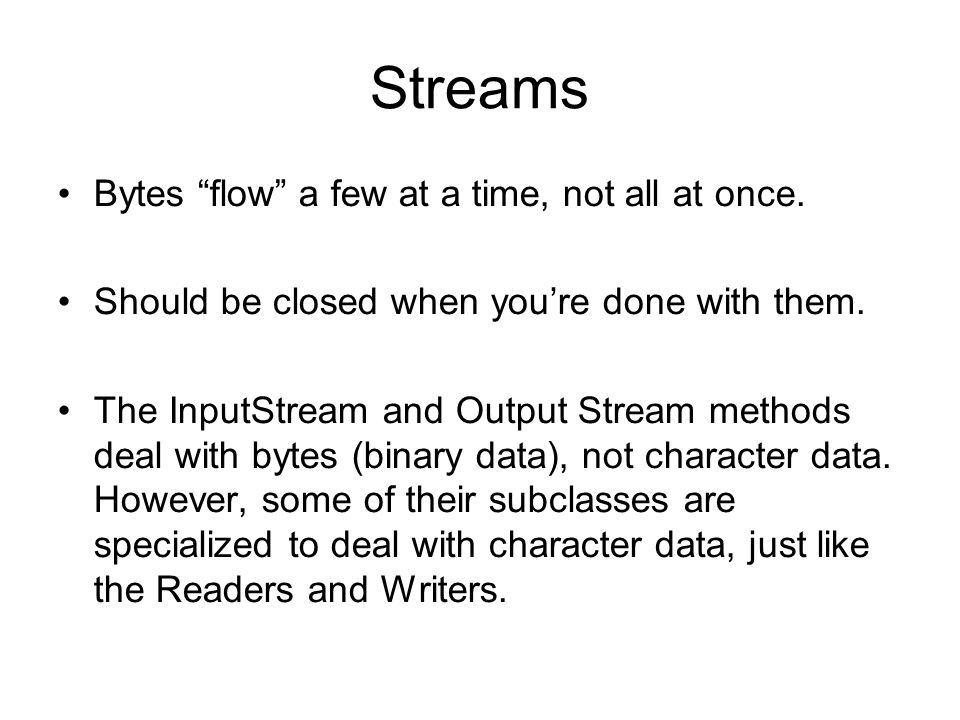 Streams

• Bytes “flow” a few at a time, not all at once.

• Should be closed when you’re done with them.

• The InputStream and Output Stream methods deal with bytes (binary data), not character data. However, some of their subclasses are specialized to deal with character data, just like the Readers and Writers.